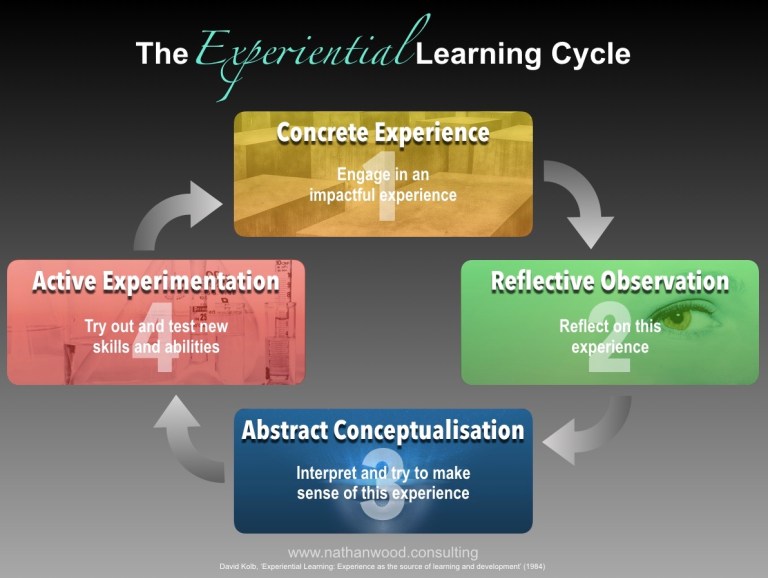 The Experiential Learning Cycle

Concrete Experience

1

Engage in an impactful experience

Reflective Observation

2

Reflect on this experience

Abstract Conceptualisation

3

Interpret and try to make sense of this experience

Active Experimentation

4

Try out and test new skills and abilities

www.nathanwood.consulting

David Kolb, 'Experiential Learning: Experience as the source of learning and development' (1984)